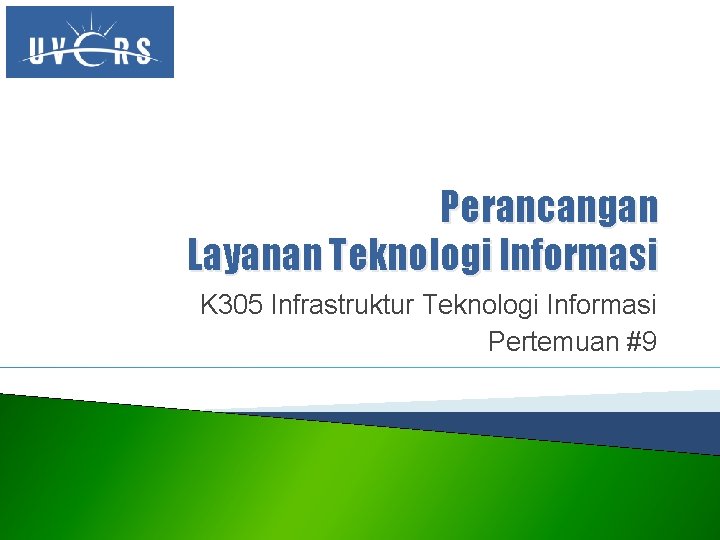 UVERS

Perancangan
Layanan Teknologi Informasi

K305 Infrastruktur Teknologi Informasi
Pertemuan #9